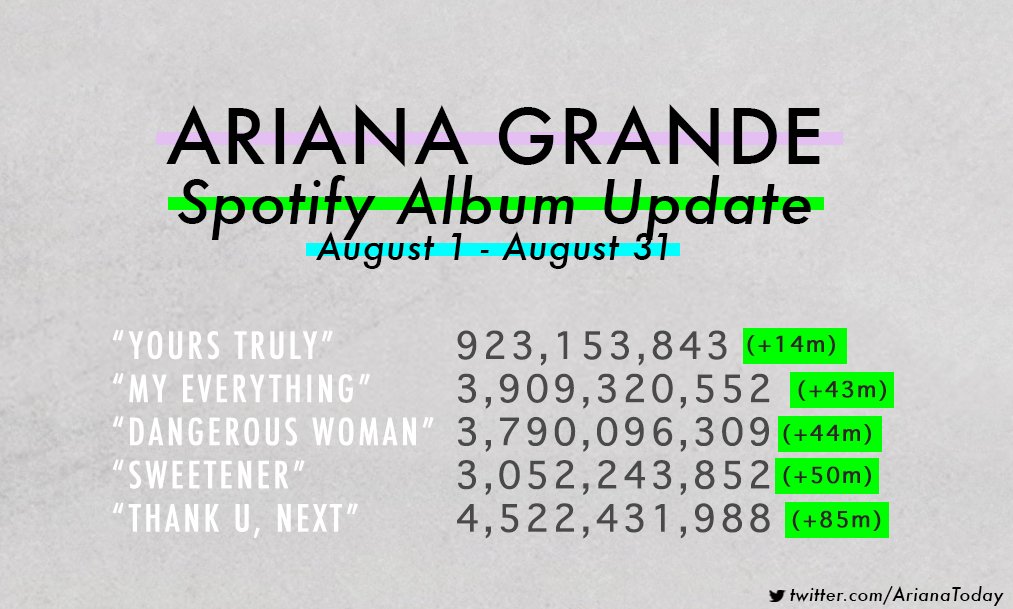 ARIANA GRANDE
Spotify Album Update
August 1 - August 31

| | | |
|---|---|---|
| "YOURS TRULY" | 923,153,843 | (+14m) |
| "MY EVERYTHING" | 3,909,320,552 | (+43m) |
| "DANGEROUS WOMAN" | 3,790,096,309 | (+44m) |
| "SWEETENER" | 3,052,243,852 | (+50m) |
| "THANK U, NEXT" | 4,522,431,988 | (+85m) |

twitter.com/ArianaToday